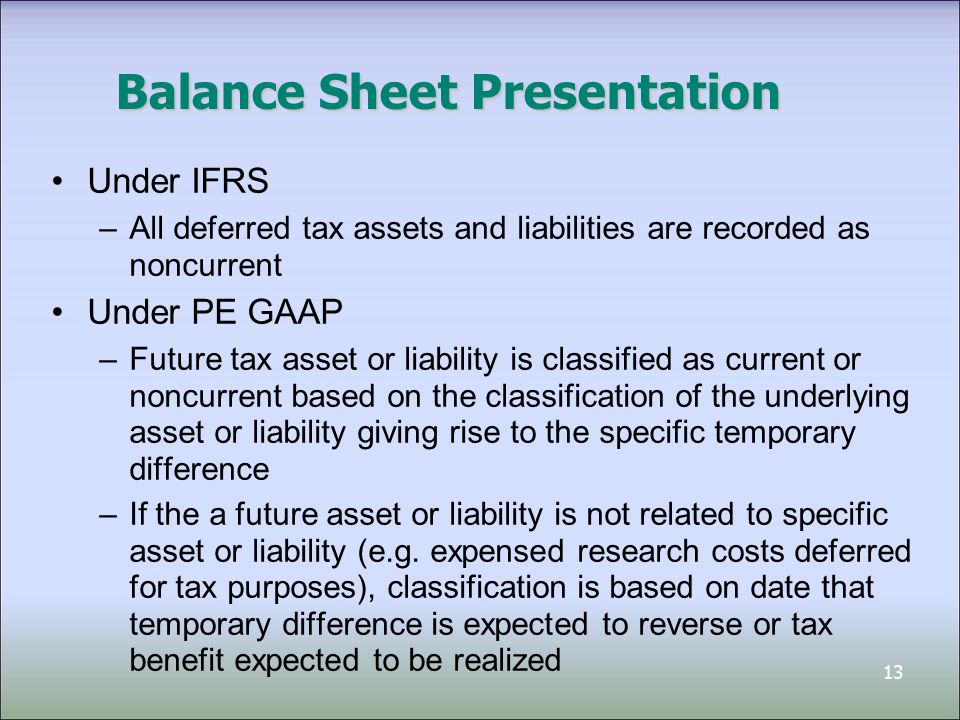 Balance Sheet Presentation

• Under IFRS
– All deferred tax assets and liabilities are recorded as noncurrent

• Under PE GAAP
– Future tax asset or liability is classified as current or noncurrent based on the classification of the underlying asset or liability giving rise to the specific temporary difference
– If the a future asset or liability is not related to specific asset or liability (e.g. expensed research costs deferred for tax purposes), classification is based on date that temporary difference is expected to reverse or tax benefit expected to be realized

13